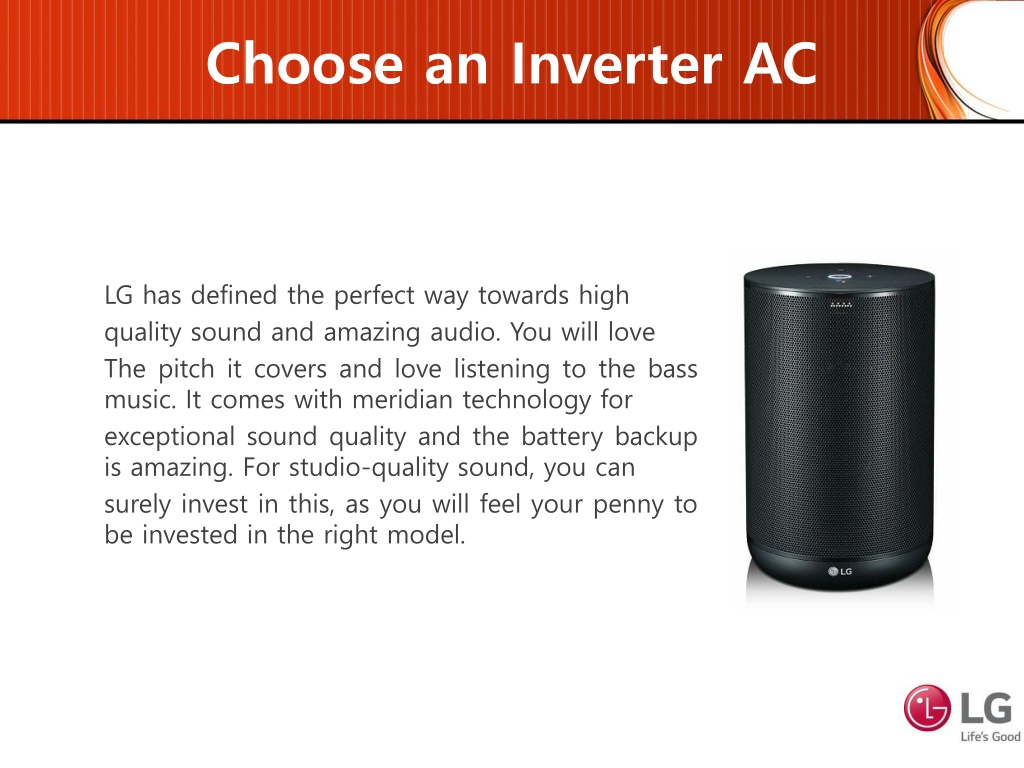 Choose an Inverter AC

LG has defined the perfect way towards high quality sound and amazing audio. You will love The pitch it covers and love listening to the bass music. It comes with meridian technology for exceptional sound quality and the battery backup is amazing. For studio-quality sound, you can surely invest in this, as you will feel your penny to be invested in the right model.

LG

LG
Life's Good